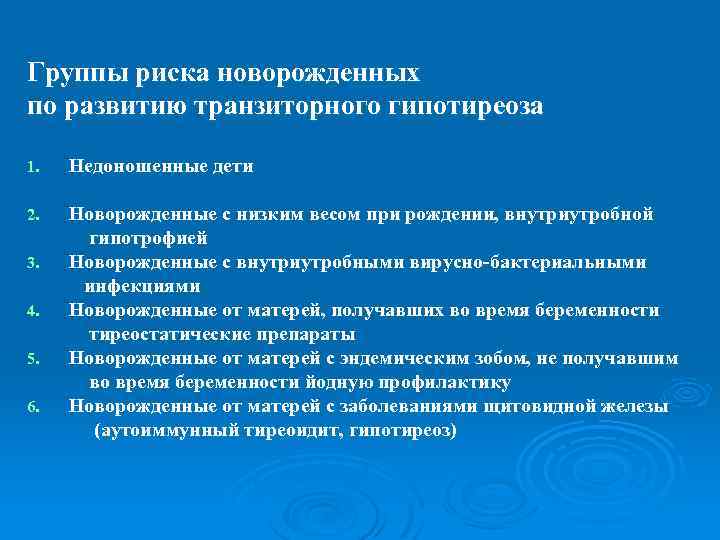 Группы риска новорожденных по развитию транзиторного гипотиреоза

1. Недоношенные дети

2. Новорожденные с низким весом при рождении, внутриутробной гипотрофией

3. Новорожденные с внутриутробными вирусно-бактериальными инфекциями

4. Новорожденные от матерей, получавших во время беременности тиреостатические препараты

5. Новорожденные от матерей с эндемическим зобом, не получавшим во время беременности йодную профилактику

6. Новорожденные от матерей с заболеваниями щитовидной железы (аутоиммунный тиреоидит, гипотиреоз)